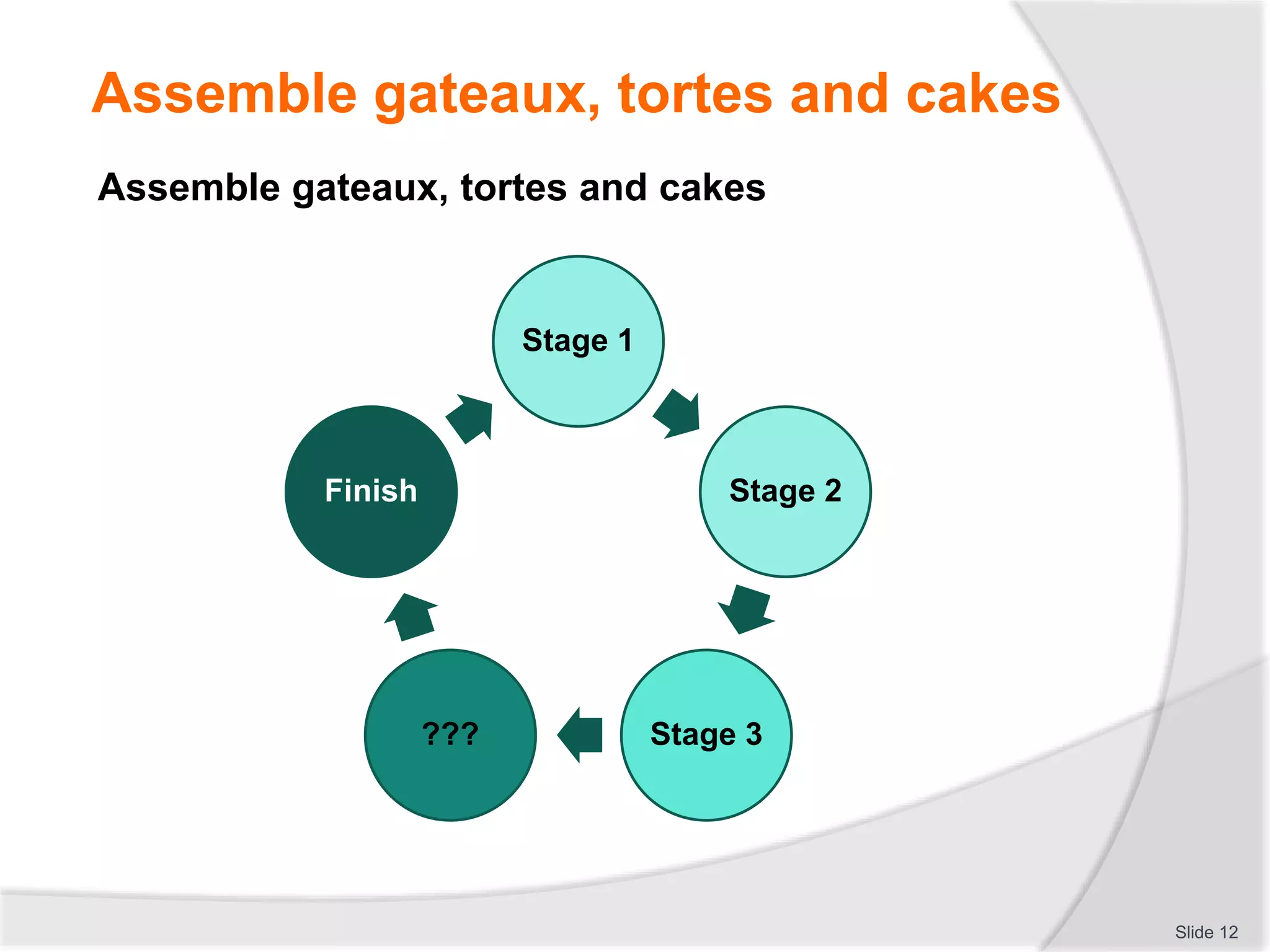 Assemble gateaux, tortes and cakes

Assemble gateaux, tortes and cakes

Stage 1

Stage 2

Stage 3

???

Finish

Slide 12